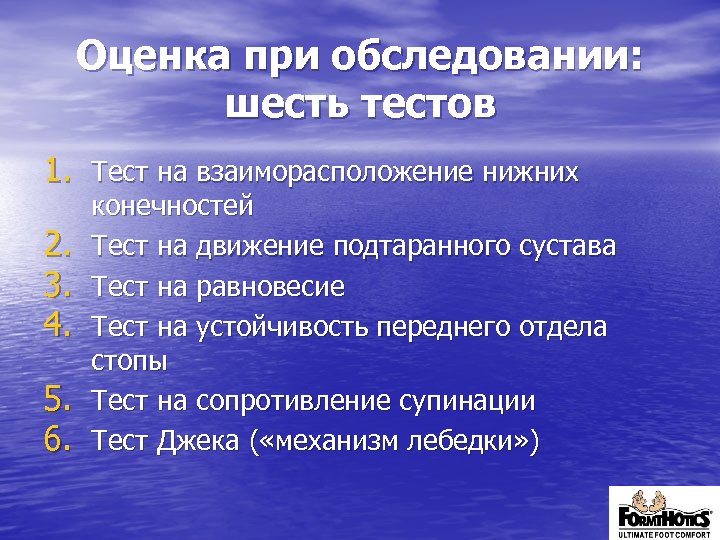 Оценка при обследовании: шесть тестов

1. Тест на взаиморасположение нижних конечностей
2. Тест на движение подтаранного сустава
3. Тест на равновесие
4. Тест на устойчивость переднего отдела стопы
5. Тест на сопротивление супинации
6. Тест Джека («механизм лебедки»)

FORMTHOTICS
ULTIMATE FOOT COMFORT